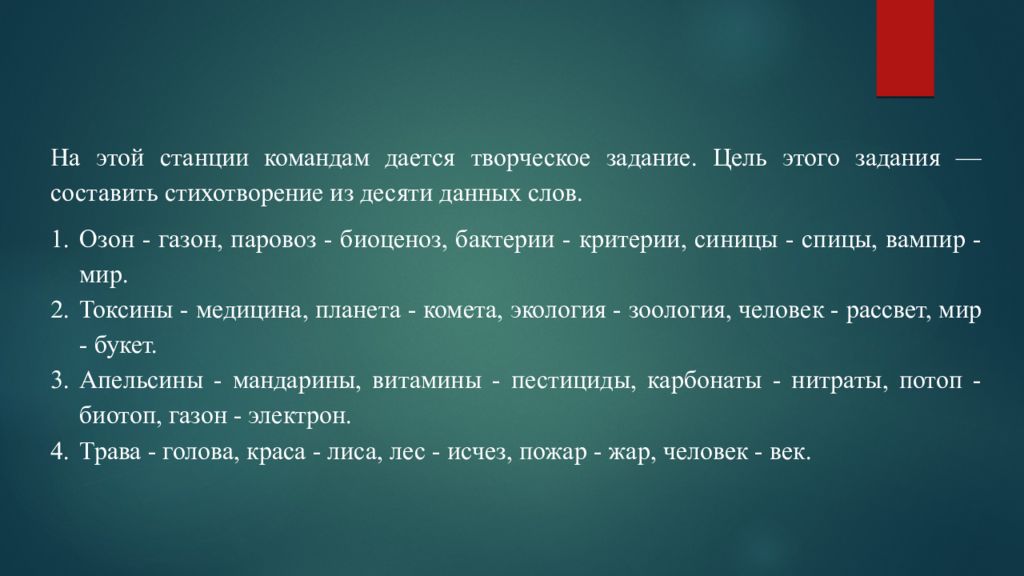 На этой станции командам дается творческое задание. Цель этого задания — составить стихотворение из десяти данных слов.

1. Озон - газон, паровоз - биоценоз, бактерии - критерии, синицы - спицы, вампир - мир.
2. Токсины - медицина, планета - комета, экология - зоология, человек - рассвет, мир - букет.
3. Апельсины - мандарины, витамины - пестициды, карбонаты - нитраты, потоп - биотоп, газон - электрон.
4. Трава - голова, краса - лиса, лес - исчез, пожар - жар, человек - век.